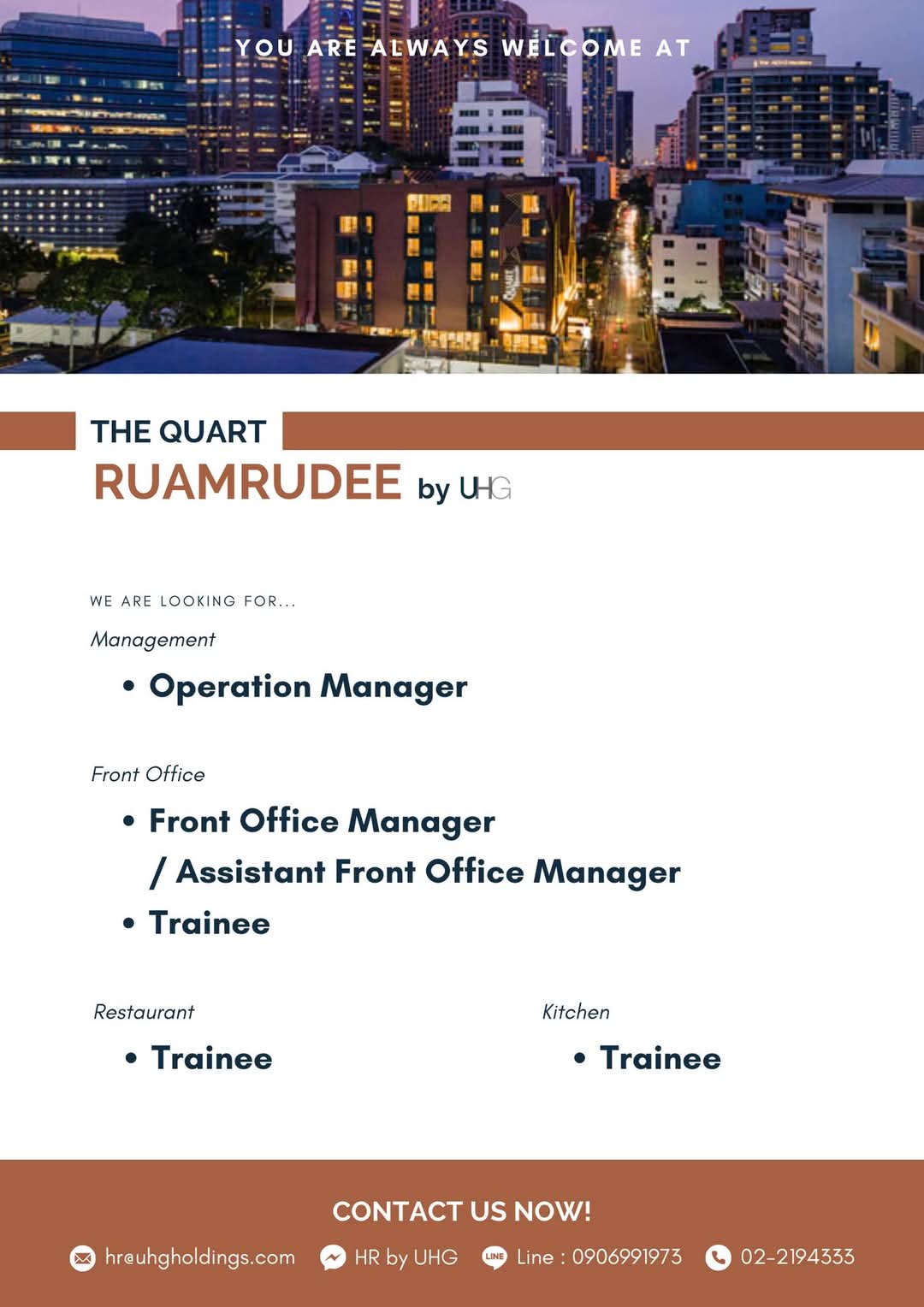 YOU ARE ALWAYS WELCOME AT

THE QUART
RUAMRUDEE by UHG

WE ARE LOOKING FOR...

Management
• Operation Manager

Front Office
• Front Office Manager / Assistant Front Office Manager
• Trainee

Restaurant
• Trainee

Kitchen
• Trainee

CONTACT US NOW!
hr@uhgholdings.com  HR by UHG  LINE Line : 0906991973  02-2194333